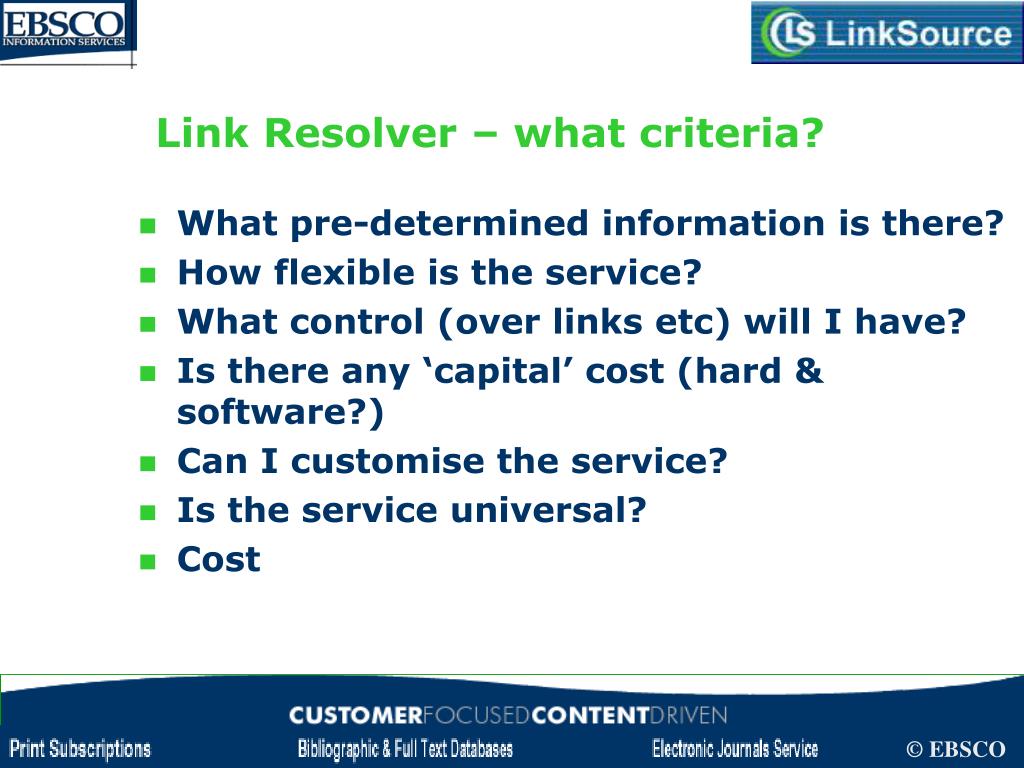 EBSCO
INFORMATION SERVICES

LS LinkSource

Link Resolver – what criteria?

What pre-determined information is there?
How flexible is the service?
What control (over links etc) will I have?
Is there any ‘capital’ cost (hard & software?)
Can I customise the service?
Is the service universal?
Cost

CUSTOMERFOCUSEDCONTENTDRIVEN

Print Subscriptions Bibliographic & Full Text Databases Electronic Journals Service © EBSCO